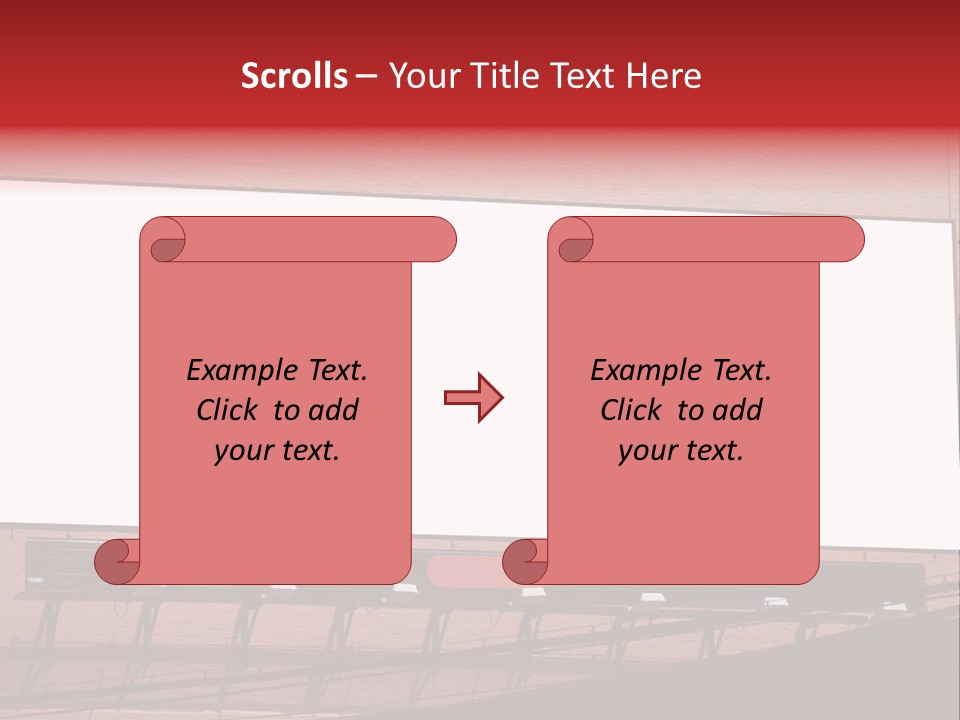 Scrolls – Your Title Text Here

Example Text. Click to add your text.

Example Text. Click to add your text.